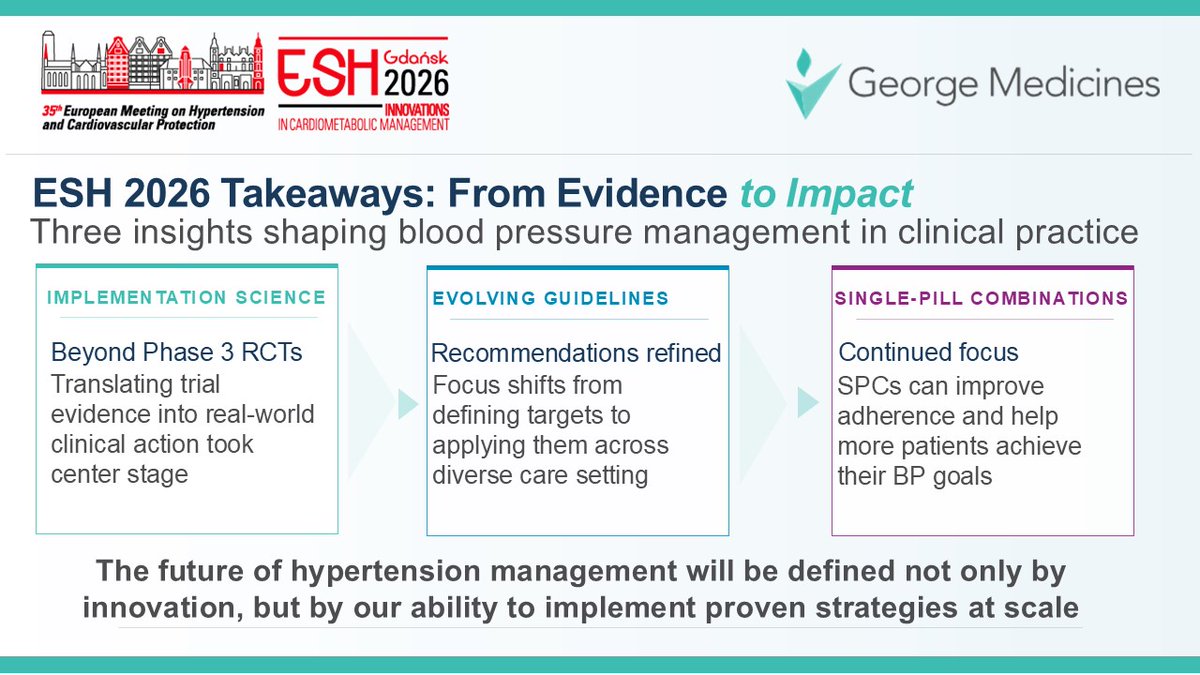 35th European Meeting on Hypertension and Cardiovascular Protection

ESH Gdańsk 2026
INNOVATIONS IN CARDIOMETABOLIC MANAGEMENT

George Medicines

ESH 2026 Takeaways: From Evidence to Impact
Three insights shaping blood pressure management in clinical practice

IMPLEMENTATION SCIENCE
Beyond Phase 3 RCTs
Translating trial evidence into real-world clinical action took center stage

EVOLVING GUIDELINES
Recommendations refined
Focus shifts from defining targets to applying them across diverse care setting

SINGLE-PILL COMBINATIONS
Continued focus
SPCs can improve adherence and help more patients achieve their BP goals

The future of hypertension management will be defined not only by innovation, but by our ability to implement proven strategies at scale